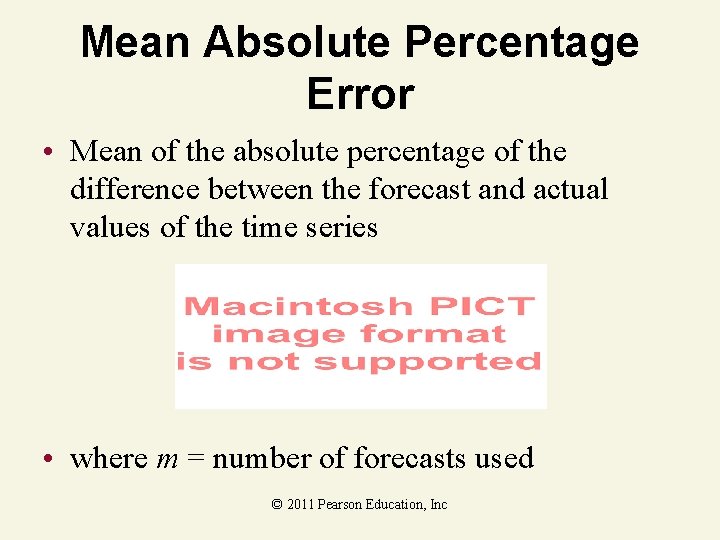 Mean Absolute Percentage Error

• Mean of the absolute percentage of the difference between the forecast and actual values of the time series

Macintosh PICT image format is not supported

• where $m$ = number of forecasts used

© 2011 Pearson Education, Inc